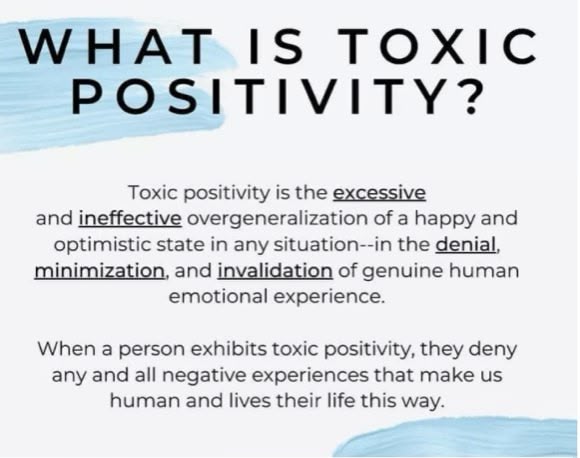 WHAT IS TOXIC POSITIVITY?

Toxic positivity is the excessive and ineffective overgeneralization of a happy and optimistic state in any situation--in the denial, minimization, and invalidation of genuine human emotional experience.

When a person exhibits toxic positivity, they deny any and all negative experiences that make us human and lives their life this way.